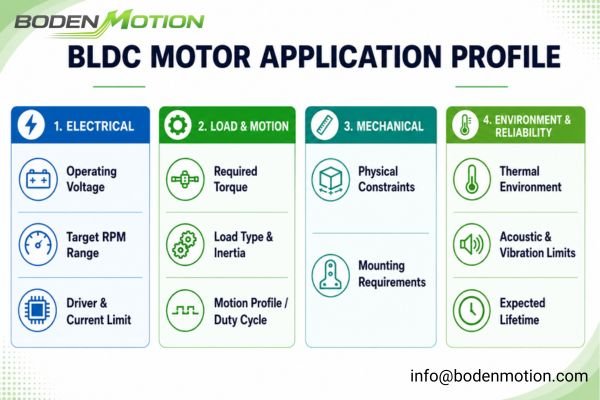 BODEN MOTION

BLDC MOTOR APPLICATION PROFILE

1. ELECTRICAL

Operating Voltage

Target RPM Range

Driver & Current Limit

2. LOAD & MOTION

Required Torque

Load Type & Inertia

Motion Profile / Duty Cycle

3. MECHANICAL

Physical Constraints

Mounting Requirements

4. ENVIRONMENT & RELIABILITY

Thermal Environment

Acoustic & Vibration Limits

Expected Lifetime

info@bodenmotion.com